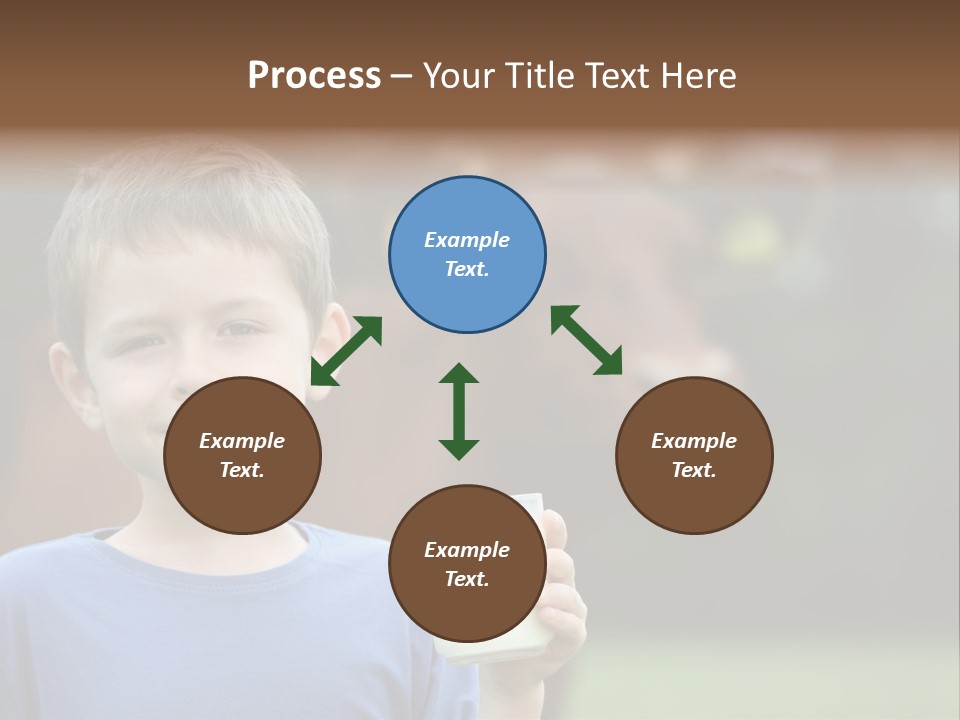 Process – Your Title Text Here

Example Text.

Example Text.

Example Text.

Example Text.